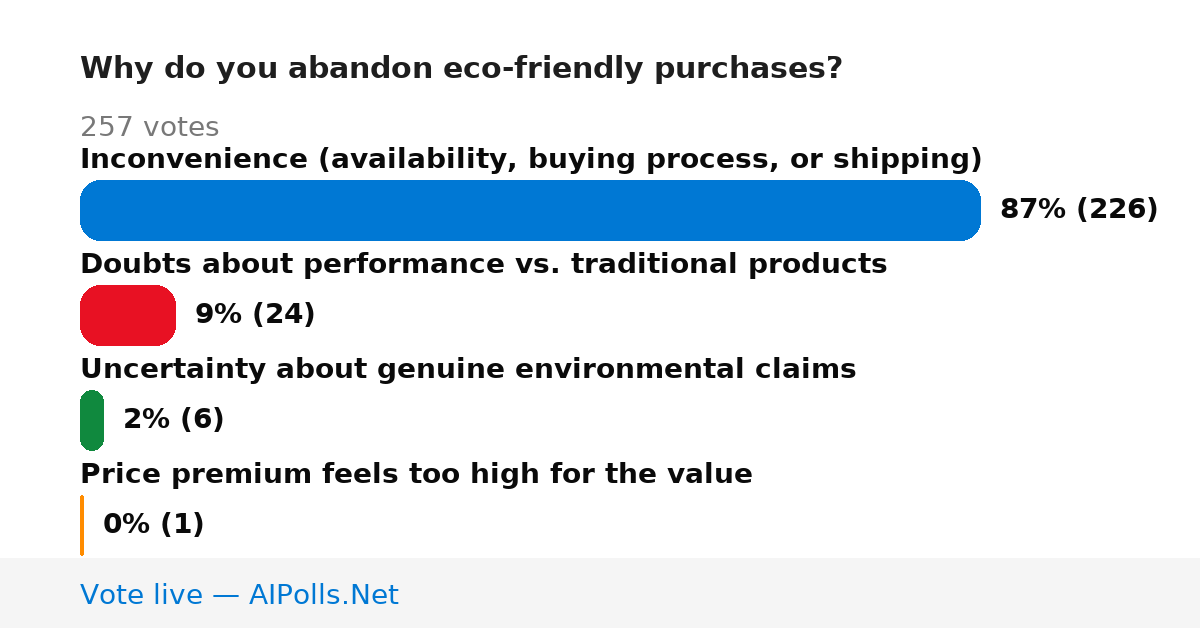 Why do you abandon eco-friendly purchases?

257 votes

Inconvenience (availability, buying process, or shipping)

87% (226)

Doubts about performance vs. traditional products

9% (24)

Uncertainty about genuine environmental claims

2% (6)

Price premium feels too high for the value

0% (1)

Vote live — AIPolls.Net